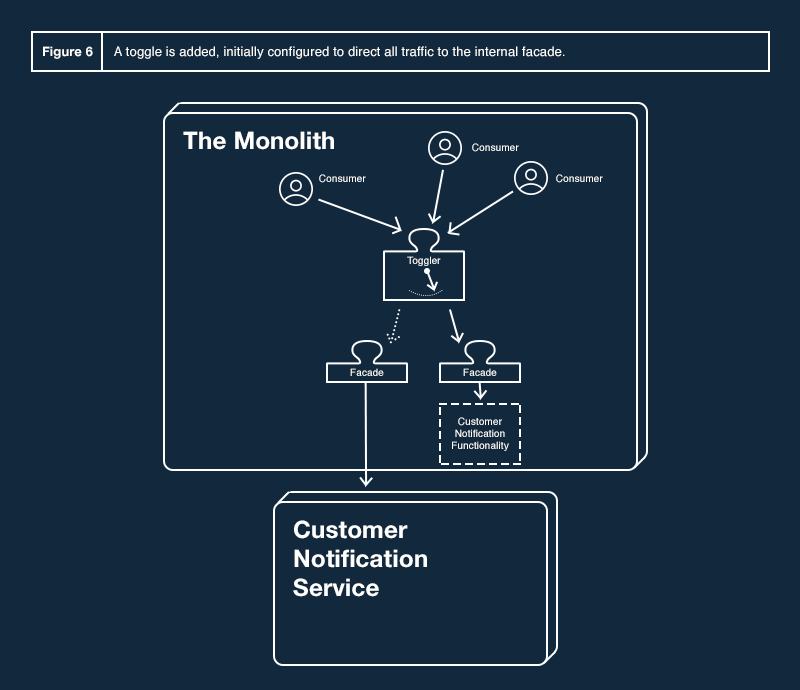 Figure 6 A toggle is added, initially configured to direct all traffic to the internal facade.

The Monolith

Consumer

Consumer

Consumer

Toggler

Facade

Facade

Customer Notification Functionality

Customer Notification Service